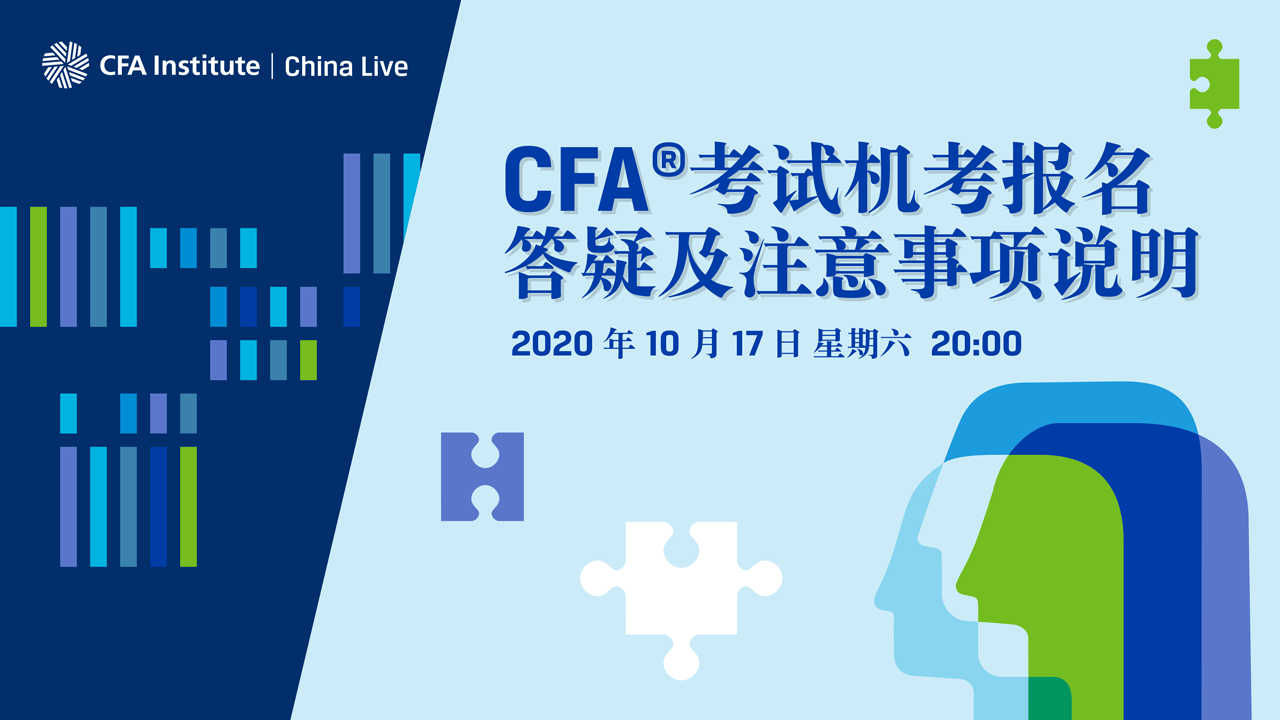 CFA Institute | China Live

CFA®考试机考报名
答疑及注意事项说明

2020 年 10 月 17 日 星期六 20:00